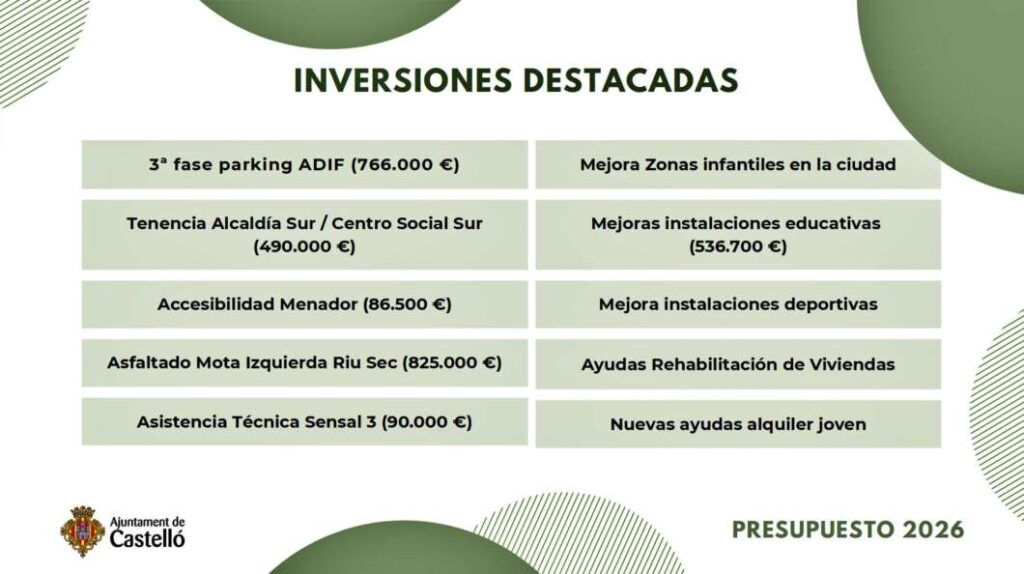 INVERSIONES DESTACADAS

3ª fase parking ADIF (766.000 €)

Tenencia Alcaldía Sur / Centro Social Sur (490.000 €)

Accesibilidad Menador (86.500 €)

Asfaltado Mota Izquierda Riu Sec (825.000 €)

Asistencia Técnica Sensal 3 (90.000 €)

Mejora Zonas infantiles en la ciudad

Mejoras instalaciones educativas (536.700 €)

Mejora instalaciones deportivas

Ayudas Rehabilitación de Viviendas

Nuevas ayudas alquiler joven

Ajuntament de Castelló

PRESUPUESTO 2026